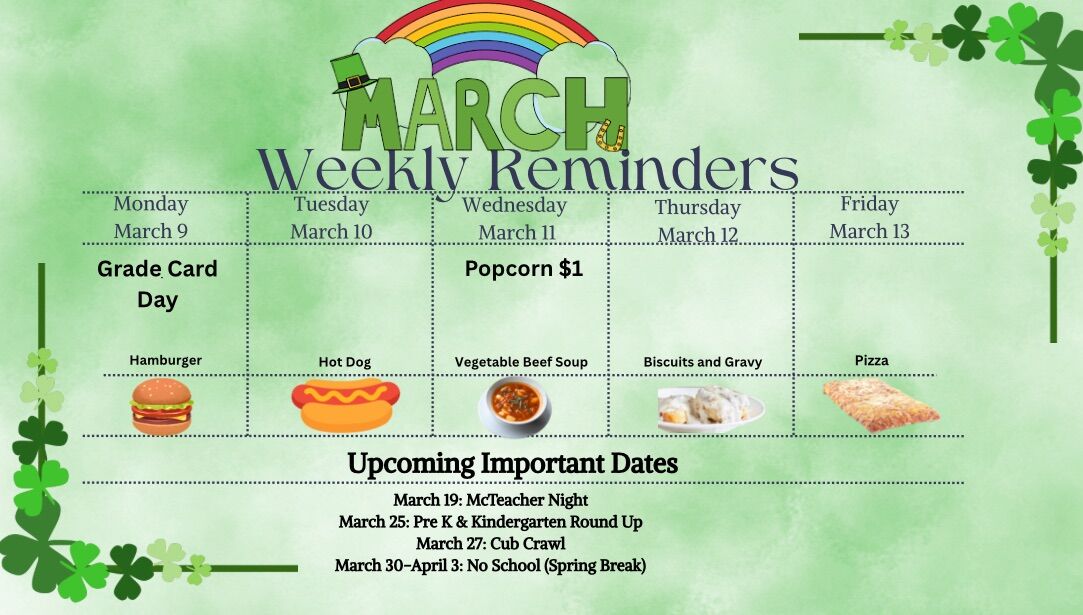 MARCH
Weekly Reminders

| Monday March 9 | Tuesday March 10 | Wednesday March 11 | Thursday March 12 | Friday March 13 |
|---|---|---|---|---|
| Grade Card Day | | Popcorn $1 | | |
| Hamburger | Hot Dog | Vegetable Beef Soup | Biscuits and Gravy | Pizza |

Upcoming Important Dates

March 19: McTeacher Night
March 25: Pre K & Kindergarten Round Up
March 27: Cub Crawl
March 30-April 3: No School (Spring Break)